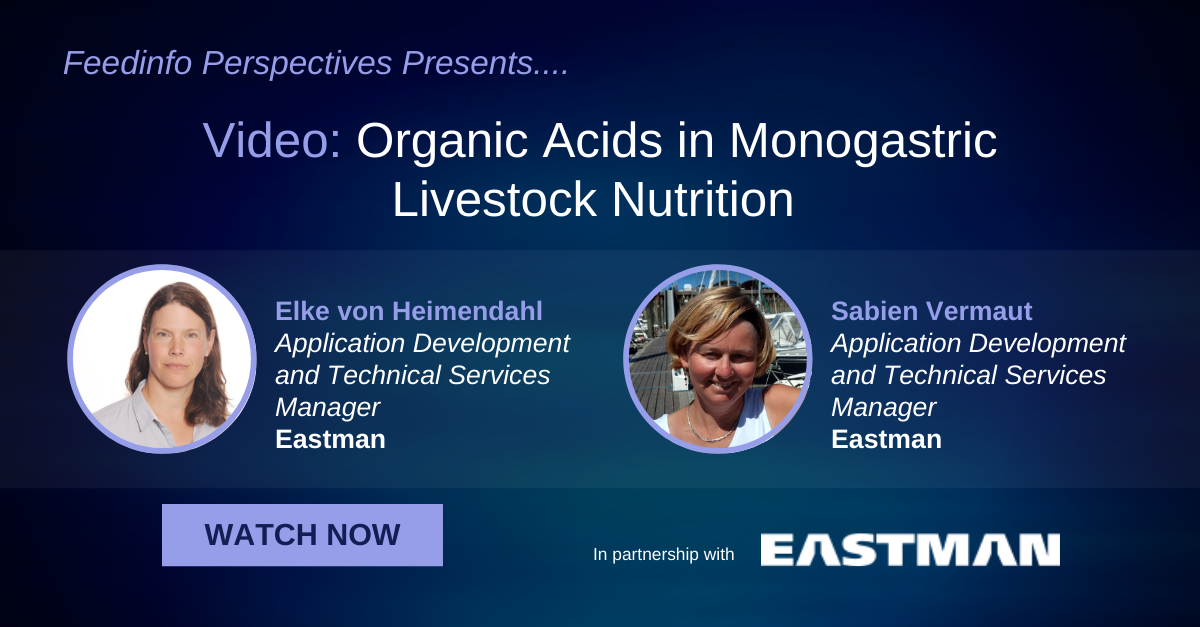 Feedinfo Perspectives Presents....

Video: Organic Acids in Monogastric Livestock Nutrition

Elke von Heimendahl
Application Development and Technical Services Manager
Eastman

Sabien Vermaut
Application Development and Technical Services Manager
Eastman

WATCH NOW

In partnership with EASTMAN